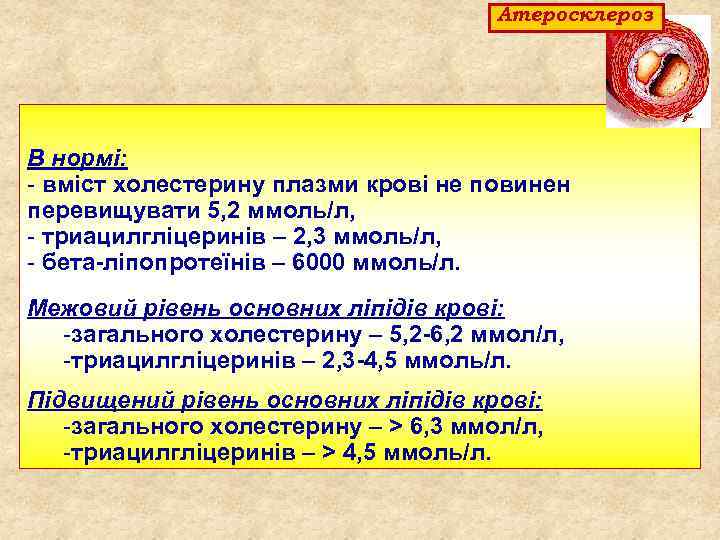 Атеросклероз

В нормі:
- вміст холестерину плазми крові не повинен перевищувати 5,2 ммоль/л,
- триацилгліцеринів – 2,3 ммоль/л,
- бета-ліпопротеїнів – 6000 ммоль/л.

Межовий рівень основних ліпідів крові:
-загального холестерину – 5,2-6,2 ммол/л,
-триацилгліцеринів – 2,3-4,5 ммоль/л.

Підвищений рівень основних ліпідів крові:
-загального холестерину – > 6,3 ммол/л,
-триацилгліцеринів – > 4,5 ммоль/л.